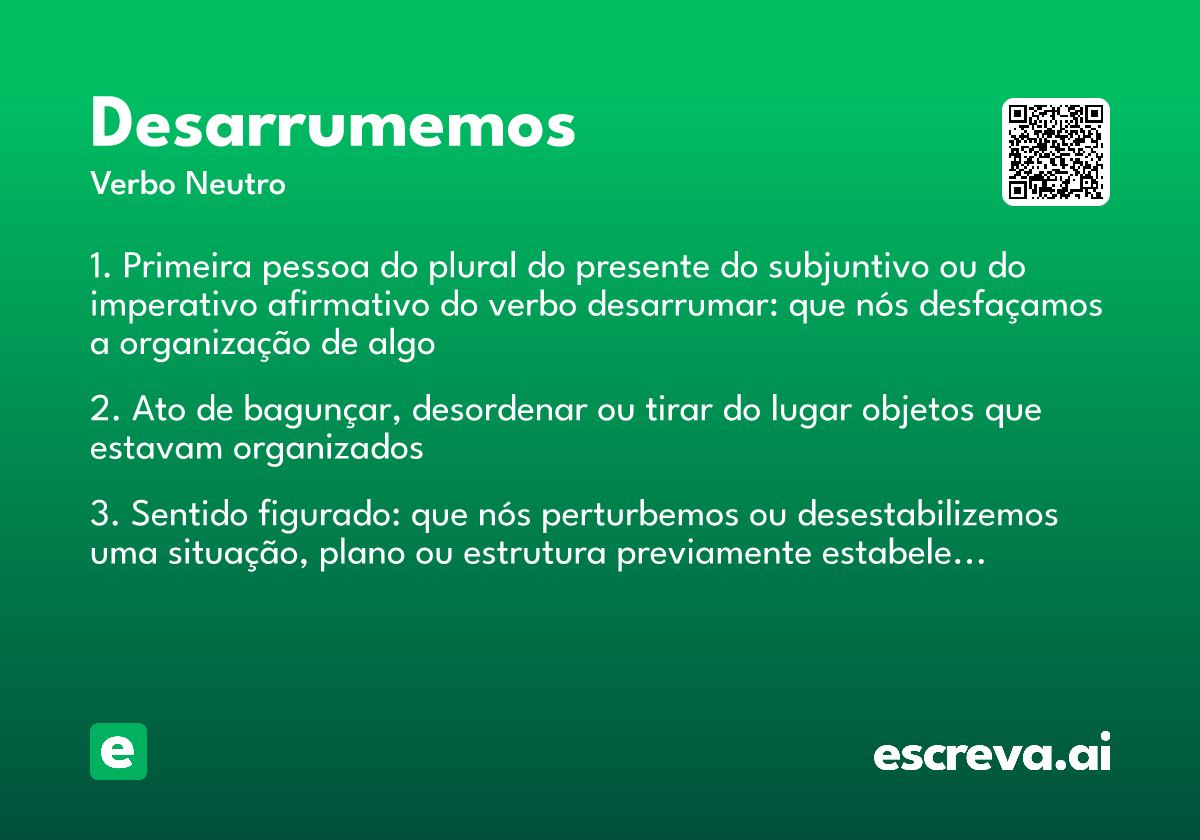 Desarrumemos

Verbo Neutro

1. Primeira pessoa do plural do presente do subjuntivo ou do imperativo afirmativo do verbo desarrumar: que nós desfaçamos a organização de algo

2. Ato de bagunçar, desordenar ou tirar do lugar objetos que estavam organizados

3. Sentido figurado: que nós perturbemos ou desestabilizemos uma situação, plano ou estrutura previamente estabele...

e

escreva.ai